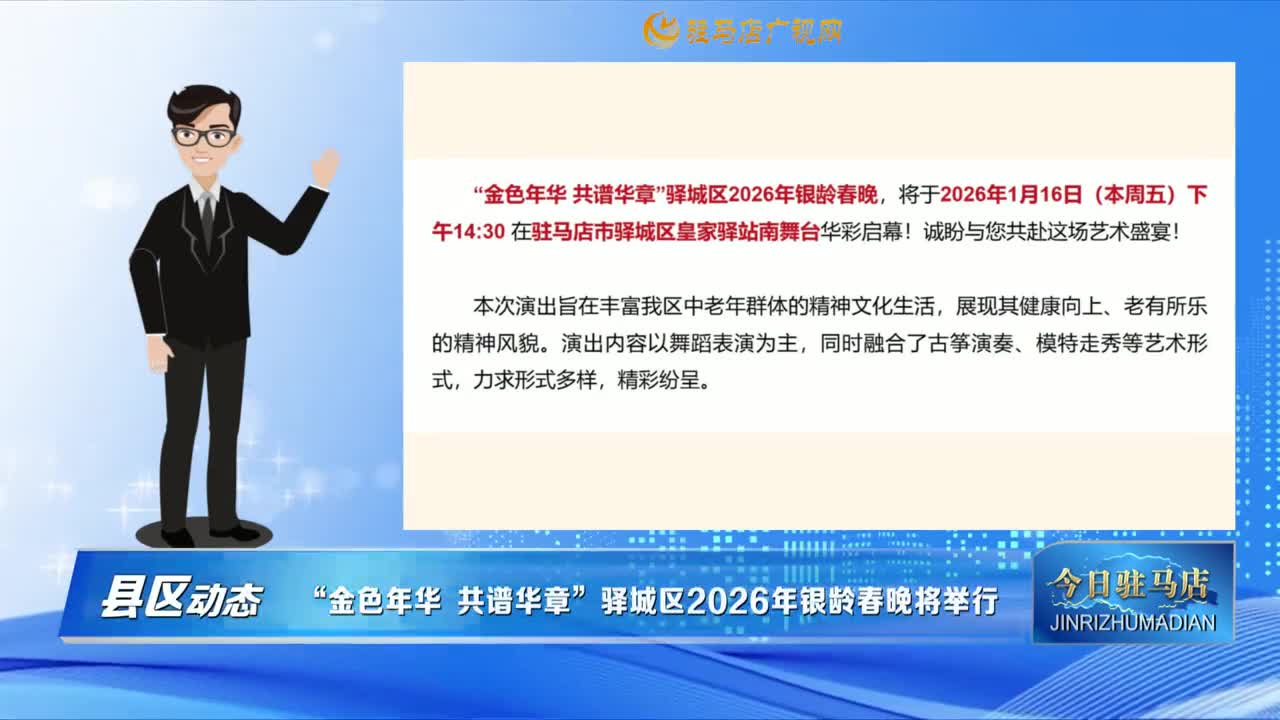 驻马店广视网

“金色年华 共谱华章”驿城区2026年银龄春晚，将于2026年1月16日（本周五）下午14:30 在驻马店市驿城区皇家驿站南舞台华彩启幕！诚盼与您共赴这场艺术盛宴！

本次演出旨在丰富我区中老年群体的精神文化生活，展现其健康向上、老有所乐的精神风貌。演出内容以舞蹈表演为主，同时融合了古筝演奏、模特走秀等艺术形式，力求形式多样，精彩纷呈。

县区动态 “金色年华 共谱华章”驿城区2026年银龄春晚将举行

今日驻马店
JINRIZHUMADIAN